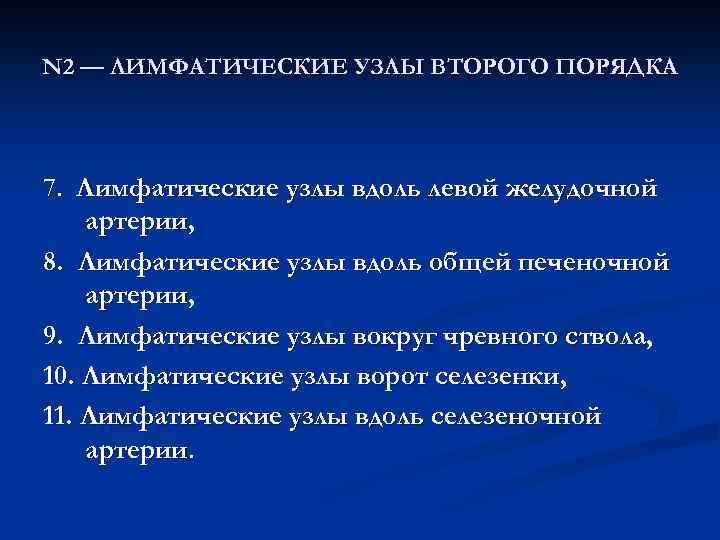 N2 — ЛИМФАТИЧЕСКИЕ УЗЛЫ ВТОРОГО ПОРЯДКА

7. Лимфатические узлы вдоль левой желудочной артерии,

8. Лимфатические узлы вдоль общей печеночной артерии,

9. Лимфатические узлы вокруг чревного ствола,

10. Лимфатические узлы ворот селезенки,

11. Лимфатические узлы вдоль селезеночной артерии.